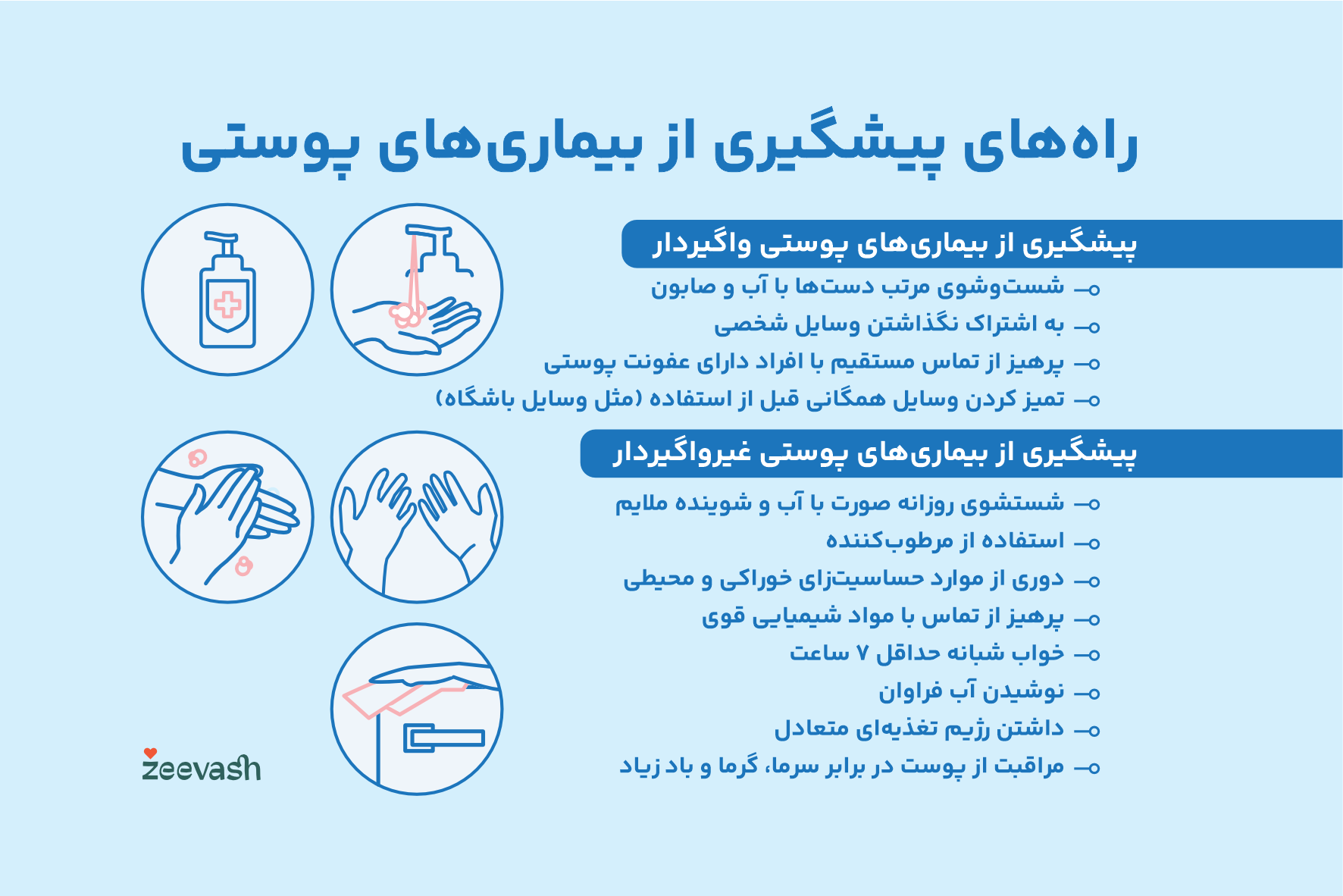 راه‌های پیشگیری از بیماری‌های پوستی

پیشگیری از بیماری‌های پوستی واگیردار

شست‌وشوی مرتب دست‌ها با آب و صابون

به اشتراک نگذاشتن وسایل شخصی

پرهیز از تماس مستقیم با افراد دارای عفونت پوستی

تمیز کردن وسایل همگانی قبل از استفاده (مثل وسایل باشگاه)

پیشگیری از بیماری‌های پوستی غیرواگیردار

شستشوی روزانه صورت با آب و شوینده ملایم

استفاده از مرطوب‌کننده

دوری از موارد حساسیت‌زای خوراکی و محیطی

پرهیز از تماس با مواد شیمیایی قوی

خواب شبانه حداقل ۷ ساعت

نوشیدن آب فراوان

داشتن رژیم تغذیه‌ای متعادل

مراقبت از پوست در برابر سرما، گرما و باد زیاد

zeevash